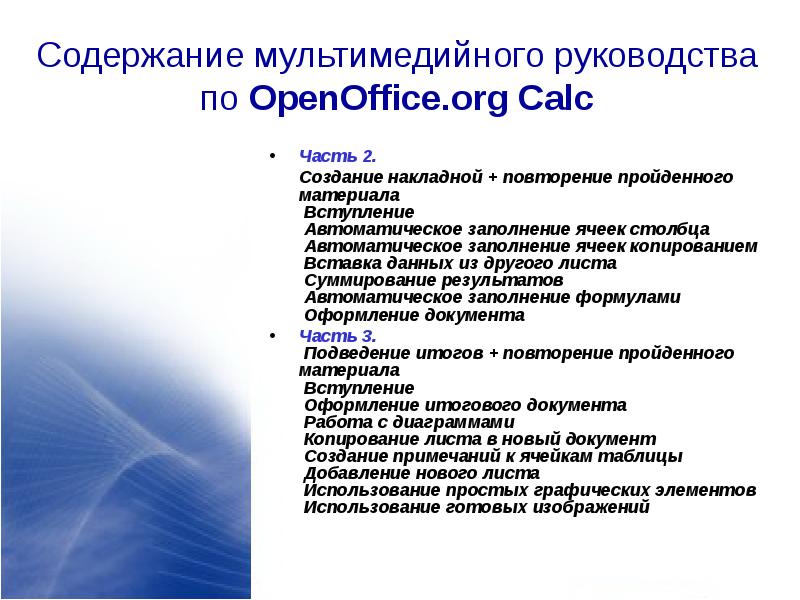 Содержание мультимедийного руководства по OpenOffice.org Calc

• Часть 2.
Создание накладной + повторение пройденного материала
Вступление
Автоматическое заполнение ячеек столбца
Автоматическое заполнение ячеек копированием
Вставка данных из другого листа
Суммирование результатов
Автоматическое заполнение формулами
Оформление документа

• Часть 3.
Подведение итогов + повторение пройденного материала
Вступление
Оформление итогового документа
Работа с диаграммами
Копирование листа в новый документ
Создание примечаний к ячейкам таблицы
Добавление нового листа
Использование простых графических элементов
Использование готовых изображений